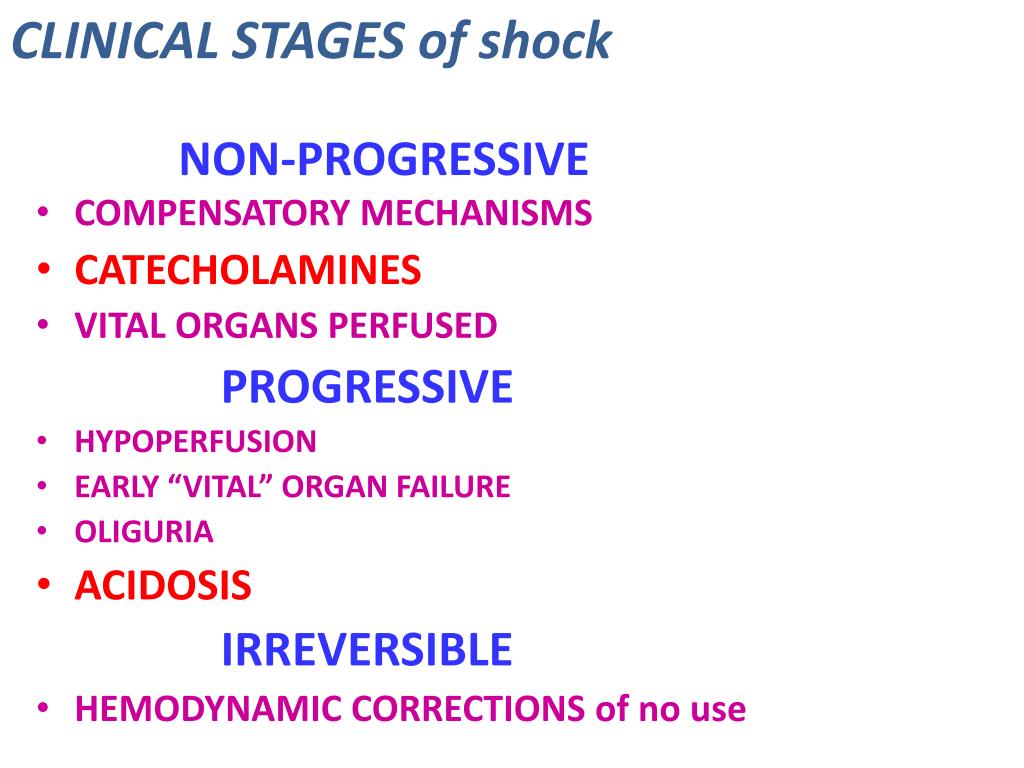 CLINICAL STAGES of shock

NON-PROGRESSIVE

• COMPENSATORY MECHANISMS
• CATECHOLAMINES
• VITAL ORGANS PERFUSED

PROGRESSIVE

• HYPOPERFUSION
• EARLY “VITAL” ORGAN FAILURE
• OLIGURIA
• ACIDOSIS

IRREVERSIBLE

• HEMODYNAMIC CORRECTIONS of no use